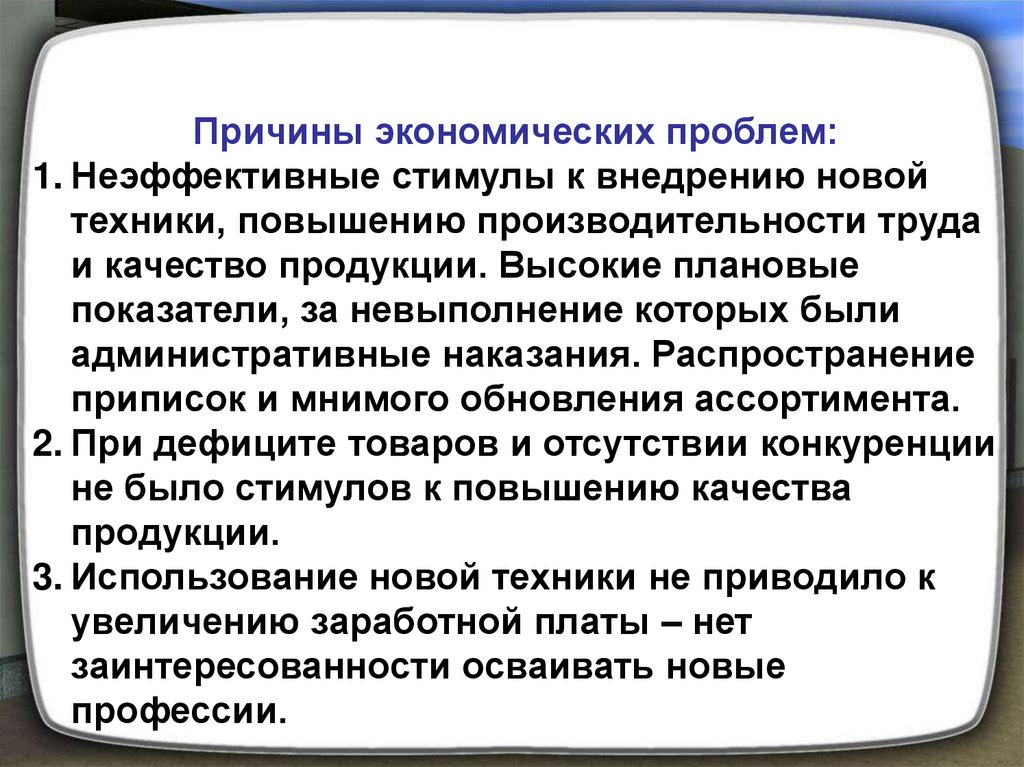 Причины экономических проблем:

1. Неэффективные стимулы к внедрению новой техники, повышению производительности труда и качество продукции. Высокие плановые показатели, за невыполнение которых были административные наказания. Распространение приписок и мнимого обновления ассортимента.
2. При дефиците товаров и отсутствии конкуренции не было стимулов к повышению качества продукции.
3. Использование новой техники не приводило к увеличению заработной платы – нет заинтересованности осваивать новые профессии.